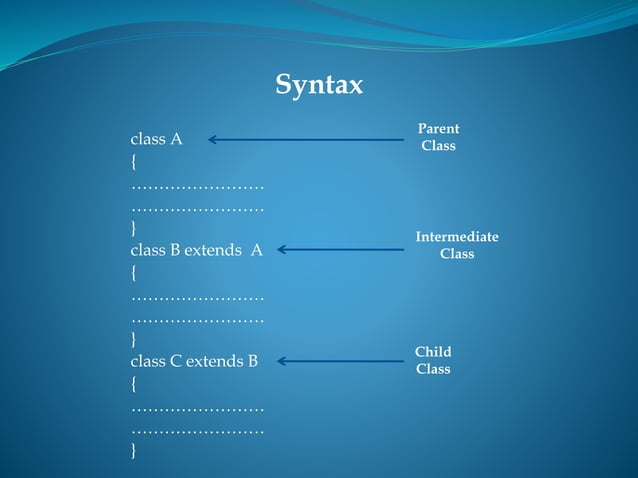 Syntax

class A
{
……………………
……………………
}
class B extends A
{
……………………
……………………
}
class C extends B
{
……………………
……………………
}

Parent Class

Intermediate Class

Child Class